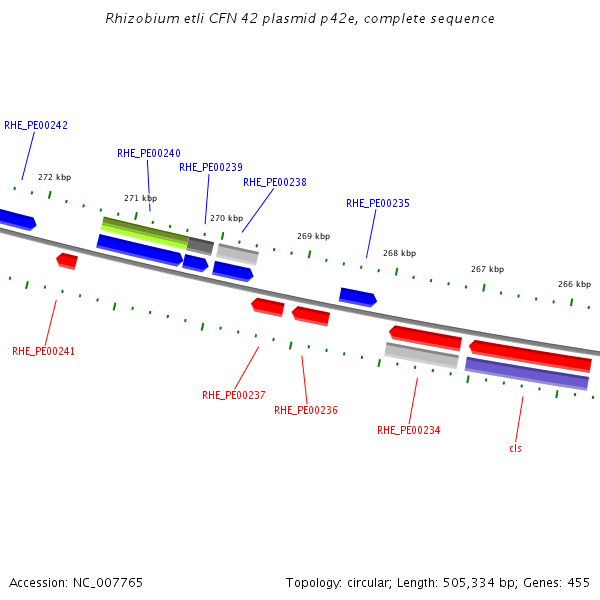 Rhizobium etli CFN 42 plasmid p42e, complete sequence

RHE_PE00242

RHE_PE00240

RHE_PE00239

RHE_PE00238

RHE_PE00235

272 kbp

271 kbp

270 kbp

269 kbp

268 kbp

267 kbp

266 kbp

RHE_PE00241

RHE_PE00237

RHE_PE00236

RHE_PE00234

cls

Accession: NC_007765

Topology: circular; Length: 505,334 bp; Genes: 455